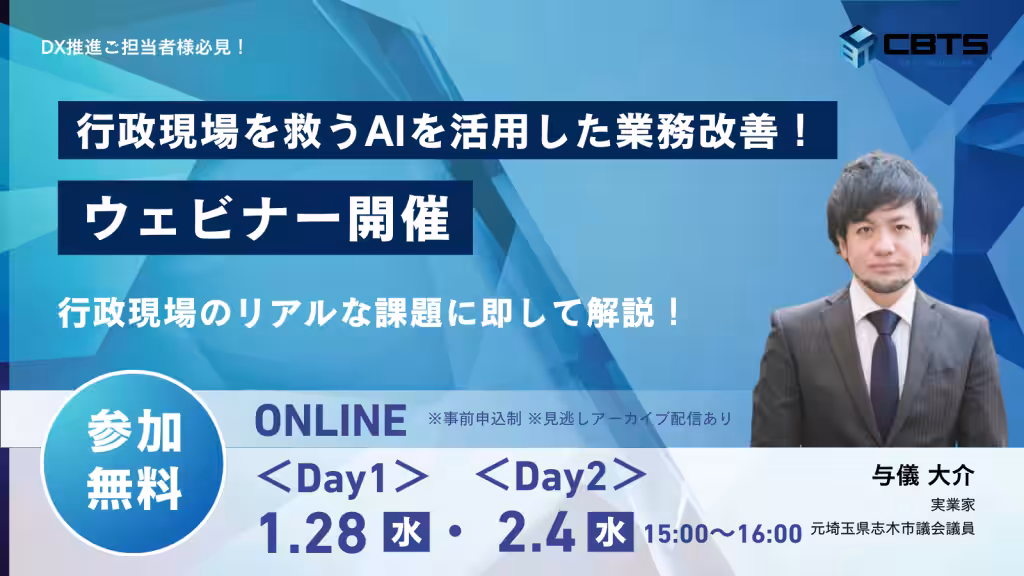 DX推進ご担当者様必見！

CBTS

行政現場を救うAIを活用した業務改善！

ウェビナー開催

行政現場のリアルな課題に即して解説！

参加無料

ONLINE ※事前申込制 ※見逃しアーカイブ配信あり

＜Day1＞ ＜Day2＞

1.28 水 ・ 2.4 水 15:00〜16:00

与儀 大介
実業家
元埼玉県志木市議会議員